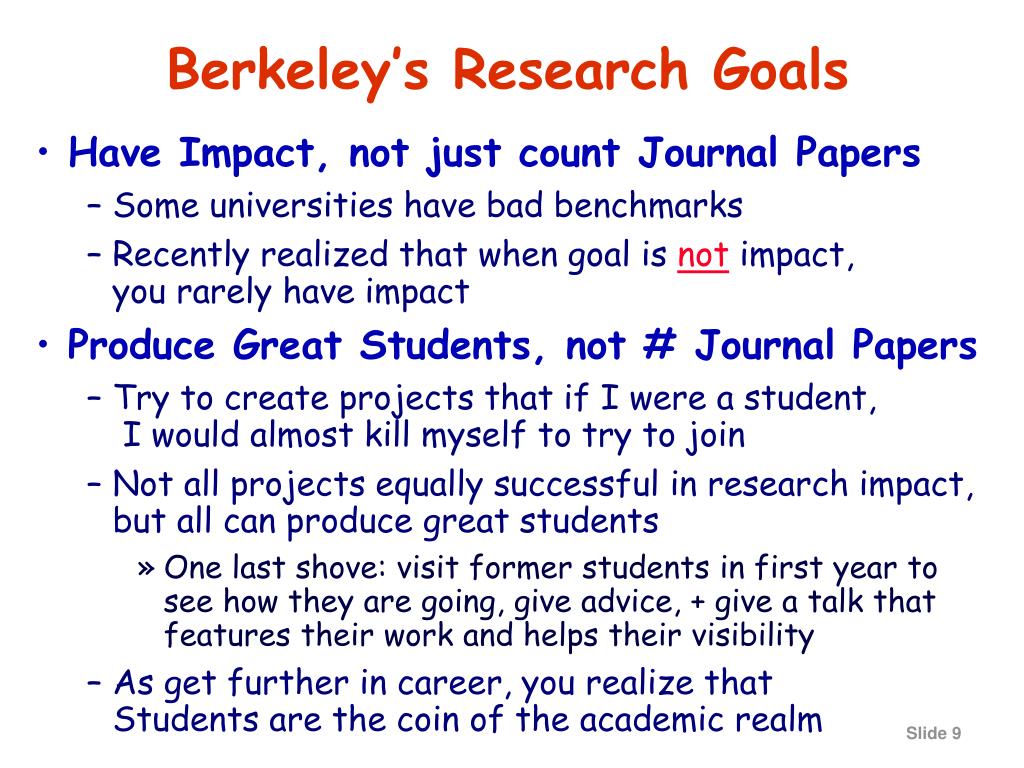 Berkeley's Research Goals

• Have Impact, not just count Journal Papers
– Some universities have bad benchmarks
– Recently realized that when goal is not impact, you rarely have impact

• Produce Great Students, not # Journal Papers
– Try to create projects that if I were a student, I would almost kill myself to try to join
– Not all projects equally successful in research impact, but all can produce great students
» One last shove: visit former students in first year to see how they are going, give advice, + give a talk that features their work and helps their visibility
– As get further in career, you realize that Students are the coin of the academic realm

Slide 9